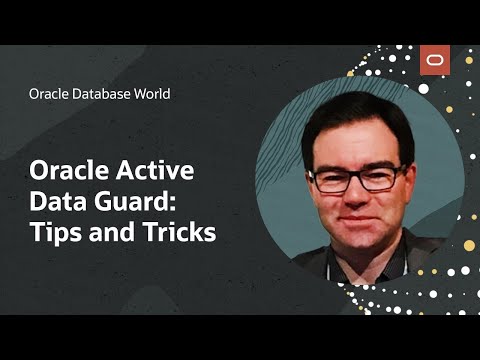 Oracle Database World

Oracle Active Data Guard: Tips and Tricks